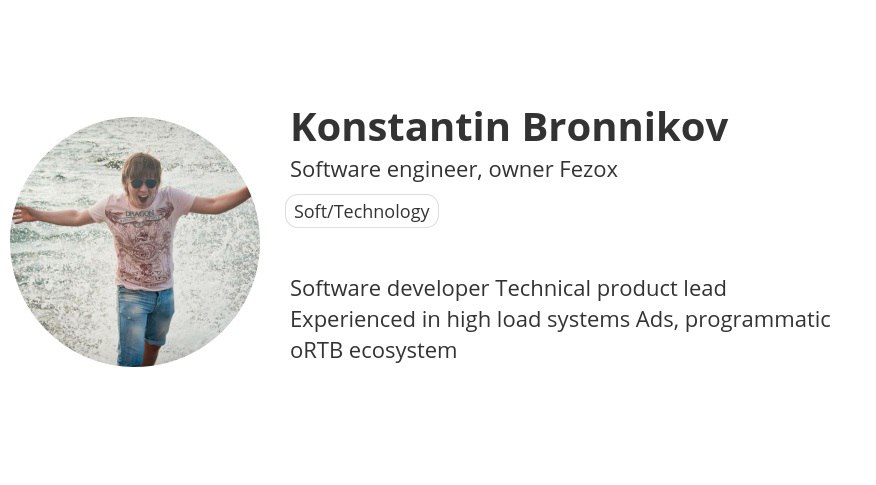 Konstantin Bronnikov

Software engineer, owner Fezox

Soft/Technology

Software developer Technical product lead
Experienced in high load systems Ads, programmatic oRTB ecosystem